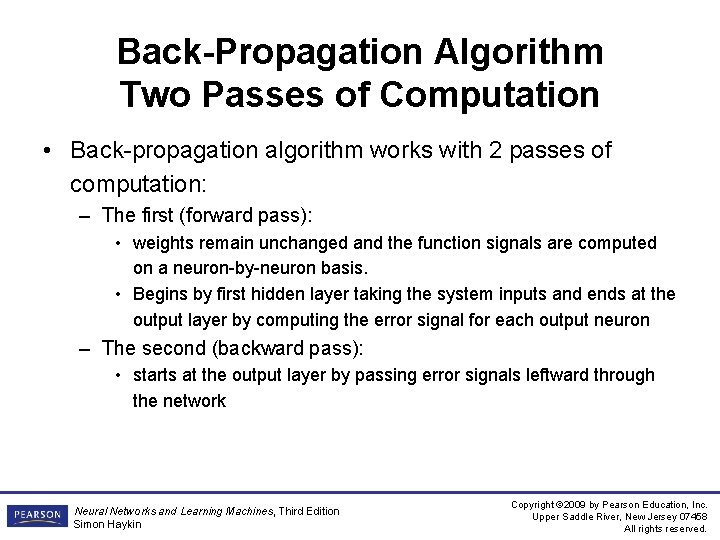 Back-Propagation Algorithm
Two Passes of Computation

• Back-propagation algorithm works with 2 passes of computation:
– The first (forward pass):
• weights remain unchanged and the function signals are computed on a neuron-by-neuron basis.
• Begins by first hidden layer taking the system inputs and ends at the output layer by computing the error signal for each output neuron
– The second (backward pass):
• starts at the output layer by passing error signals leftward through the network

PEARSON
Neural Networks and Learning Machines, Third Edition
Simon Haykin

Copyright ©2009 by Pearson Education, Inc.
Upper Saddle River, New Jersey 07458
All rights reserved.